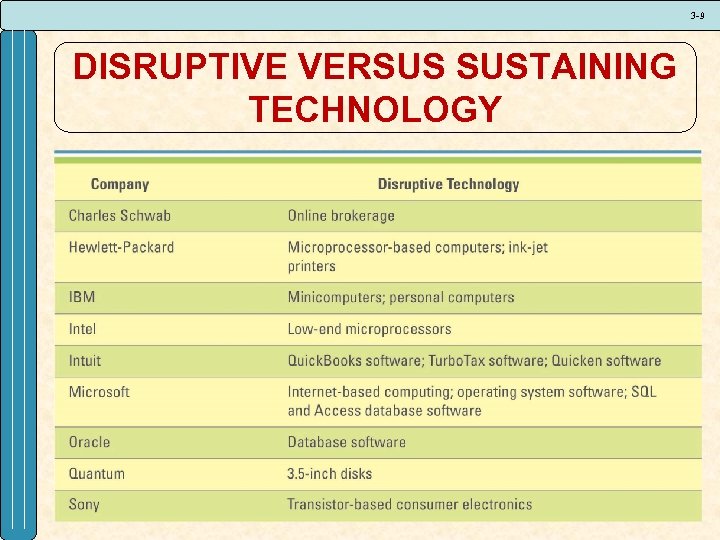 3-9

DISRUPTIVE VERSUS SUSTAINING TECHNOLOGY

| Company | Disruptive Technology |
|---|---|
| Charles Schwab | Online brokerage |
| Hewlett-Packard | Microprocessor-based computers; ink-jet printers |
| IBM | Minicomputers; personal computers |
| Intel | Low-end microprocessors |
| Intuit | QuickBooks software; TurboTax software; Quicken software |
| Microsoft | Internet-based computing; operating system software; SQL and Access database software |
| Oracle | Database software |
| Quantum | 3.5-inch disks |
| Sony | Transistor-based consumer electronics |